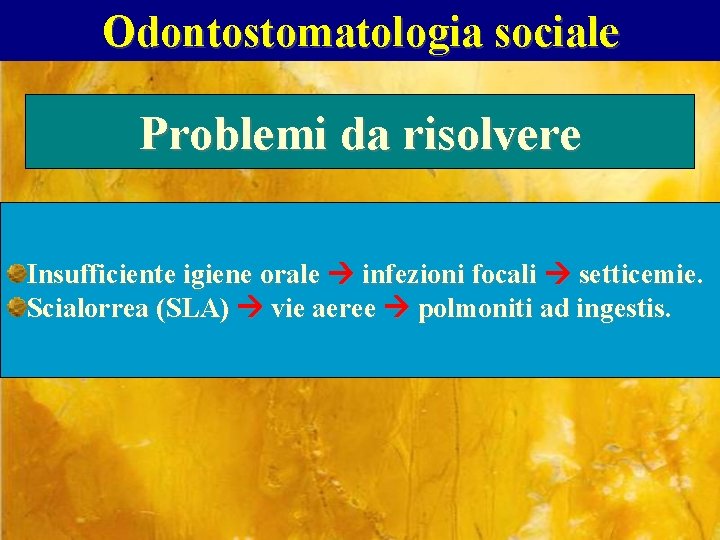 Odontostomatologia sociale

Problemi da risolvere

Insufficiente igiene orale → infezioni focali → setticemie.
Scialorrea (SLA) → vie aeree → polmoniti ad ingestis.